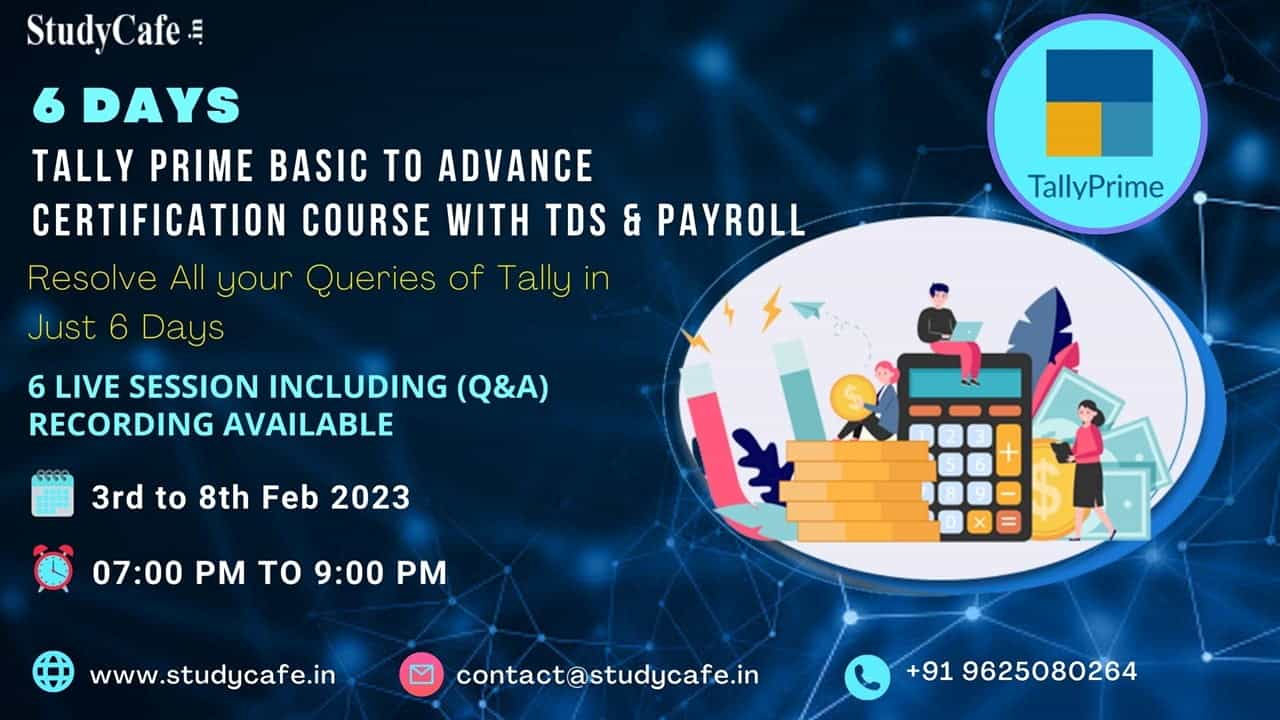 StudyCafe.in

6 DAYS

TALLY PRIME BASIC TO ADVANCE CERTIFICATION COURSE WITH TDS & PAYROLL

Resolve All your Queries of Tally in Just 6 Days

6 LIVE SESSION INCLUDING (Q&A) RECORDING AVAILABLE

3rd to 8th Feb 2023

07:00 PM TO 9:00 PM

TallyPrime

www.studycafe.in

contact@studycafe.in

+91 9625080264